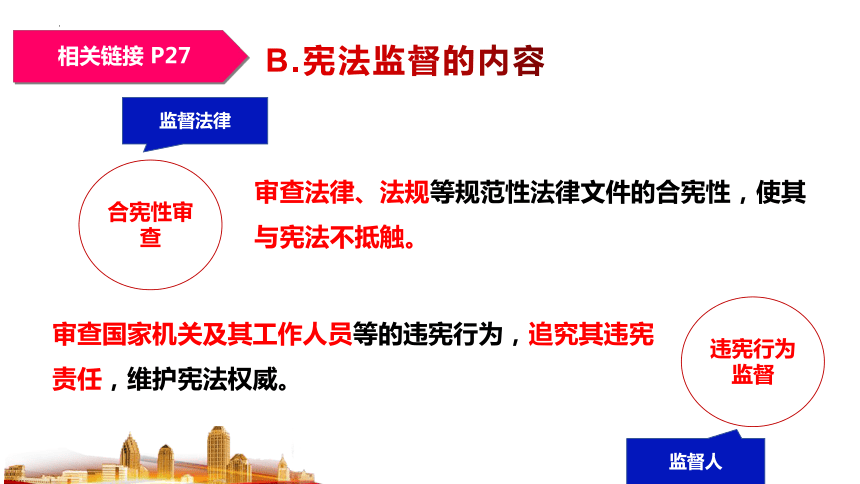 相关链接 P27

B.宪法监督的内容

监督法律

合宪性审查

审查法律、法规等规范性法律文件的合宪性，使其与宪法不抵触。

审查国家机关及其工作人员等的违宪行为，追究其违宪责任，维护宪法权威。

违宪行为监督

监督人